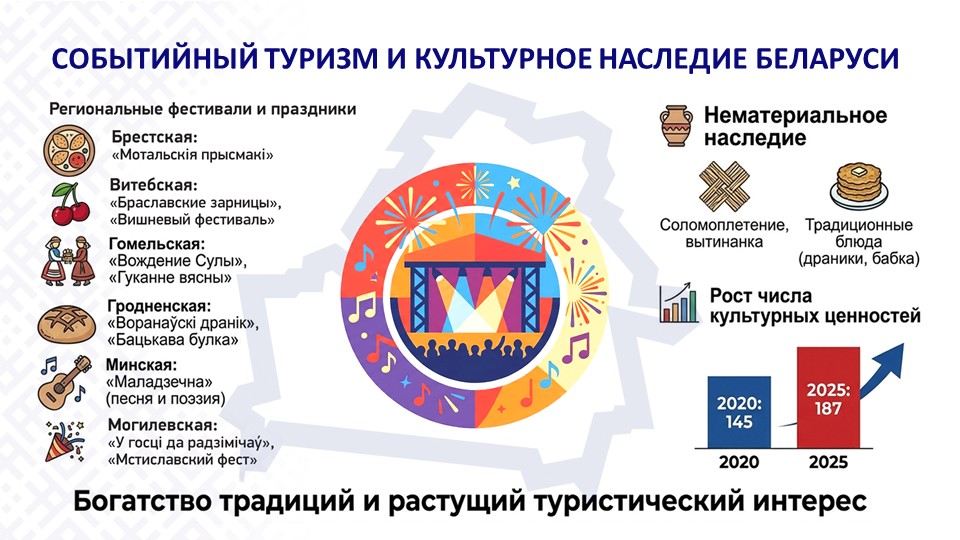 СОБЫТИЙНЫЙ ТУРИЗМ И КУЛЬТУРНОЕ НАСЛЕДИЕ БЕЛАРУСИ

Региональные фестивали и праздники

Брестская:
«Мотальскія прысмакі»

Витебская:
«Браславские зарницы»,
«Вишневый фестиваль»

Гомельская:
«Вождение Сулы»,
«Гуканне вясны»

Гродненская:
«Воранаўскі дранік»,
«Бацькава булка»

Минская:
«Маладзечна»
(песня и поэзия)

Могилевская:
«У госці да радзімічаў»,
«Мстиславский фест»

Нематериальное наследие

Соломоплетение, вытинанка

Традиционные блюда (драники, бабка)

Рост числа культурных ценностей

2020: 145

2025: 187

2020

2025

Богатство традиций и растущий туристический интерес